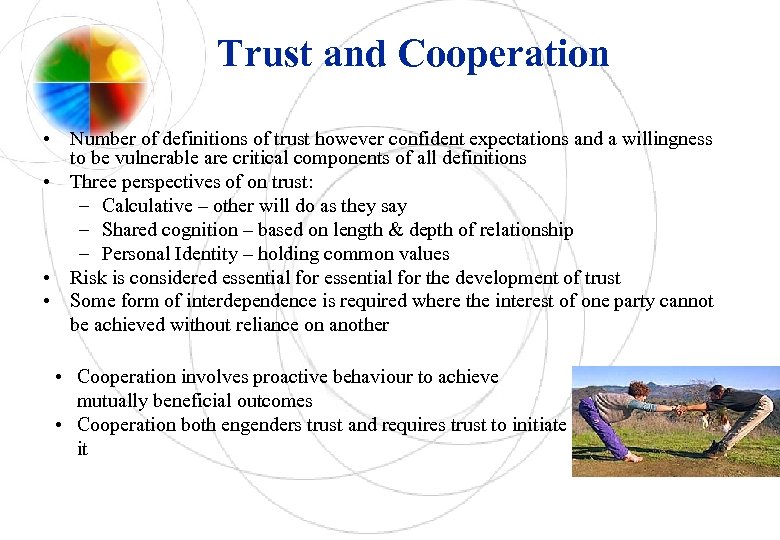 Trust and Cooperation

• Number of definitions of trust however confident expectations and a willingness to be vulnerable are critical components of all definitions
• Three perspectives of on trust:
  – Calculative – other will do as they say
  – Shared cognition – based on length & depth of relationship
  – Personal Identity – holding common values
• Risk is considered essential for essential for the development of trust
• Some form of interdependence is required where the interest of one party cannot be achieved without reliance on another

• Cooperation involves proactive behaviour to achieve mutually beneficial outcomes
• Cooperation both engenders trust and requires trust to initiate it